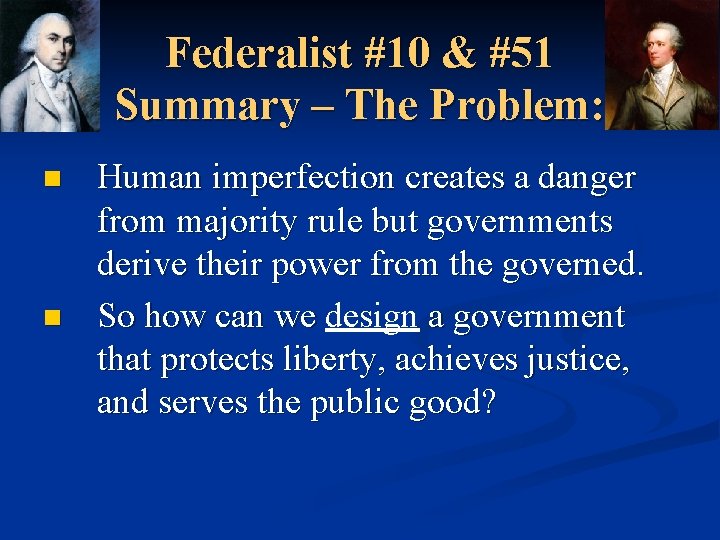 Federalist #10 & #51
Summary – The Problem:

- Human imperfection creates a danger from majority rule but governments derive their power from the governed.
- So how can we design a government that protects liberty, achieves justice, and serves the public good?